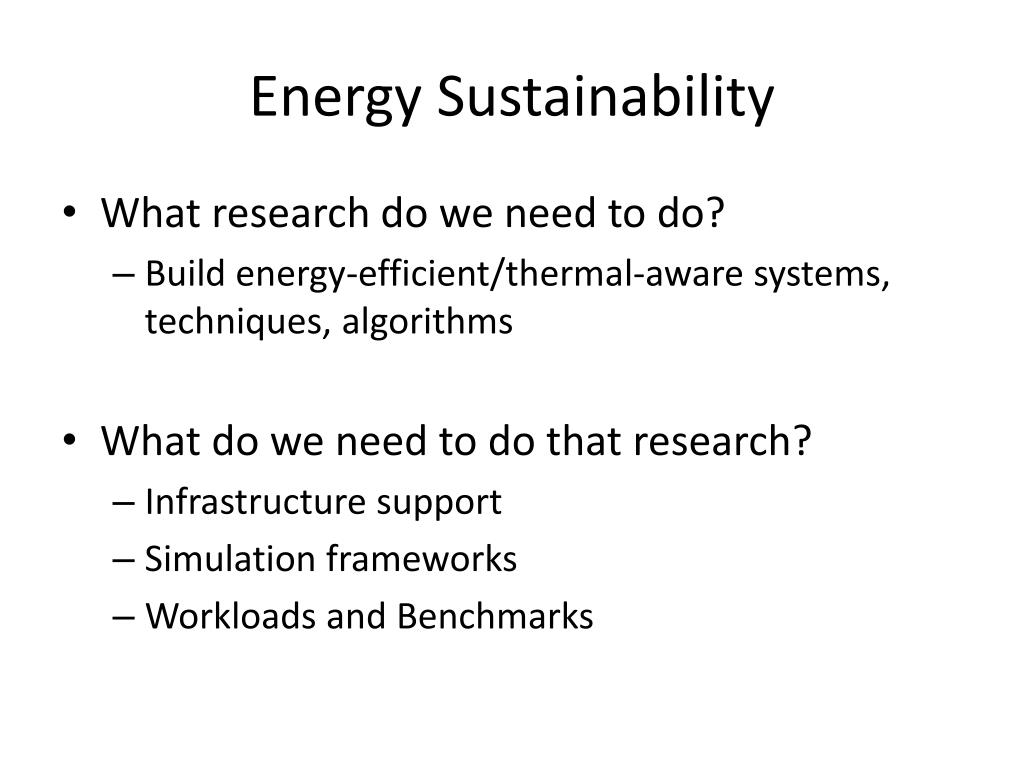 Energy Sustainability

• What research do we need to do?
– Build energy-efficient/thermal-aware systems, techniques, algorithms

• What do we need to do that research?
– Infrastructure support
– Simulation frameworks
– Workloads and Benchmarks